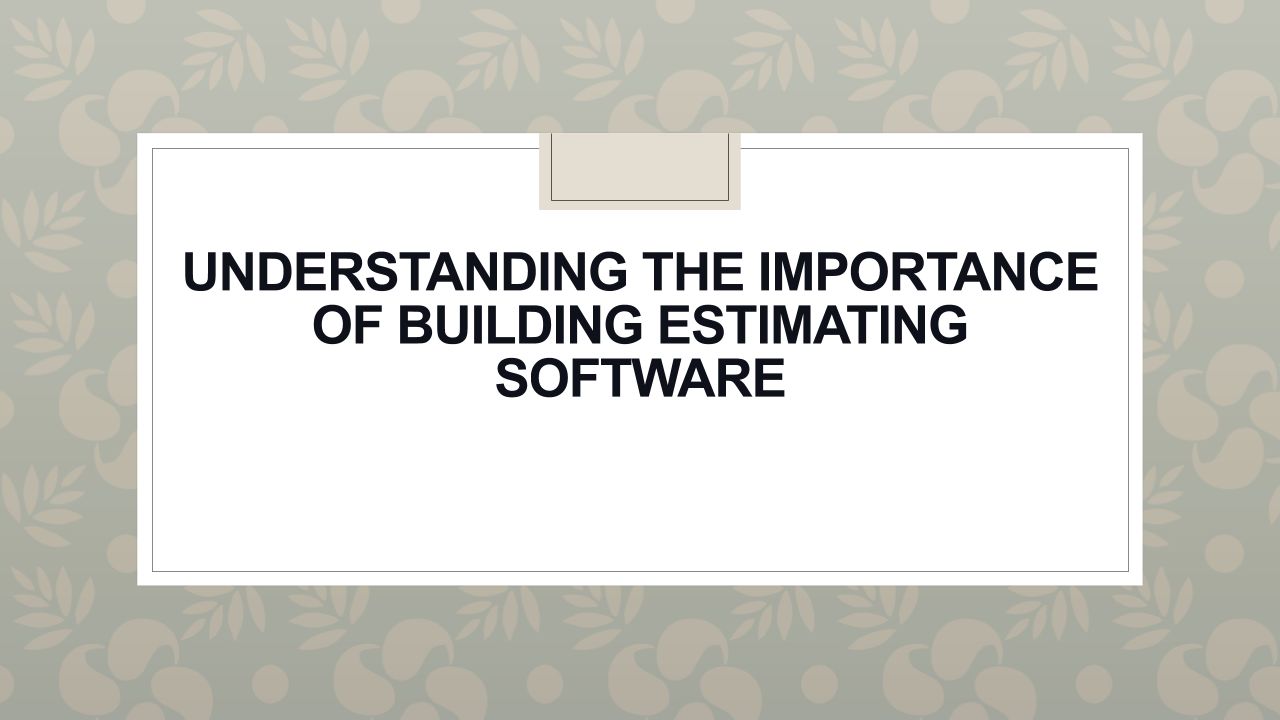 UNDERSTANDING THE IMPORTANCE OF BUILDING ESTIMATING SOFTWARE